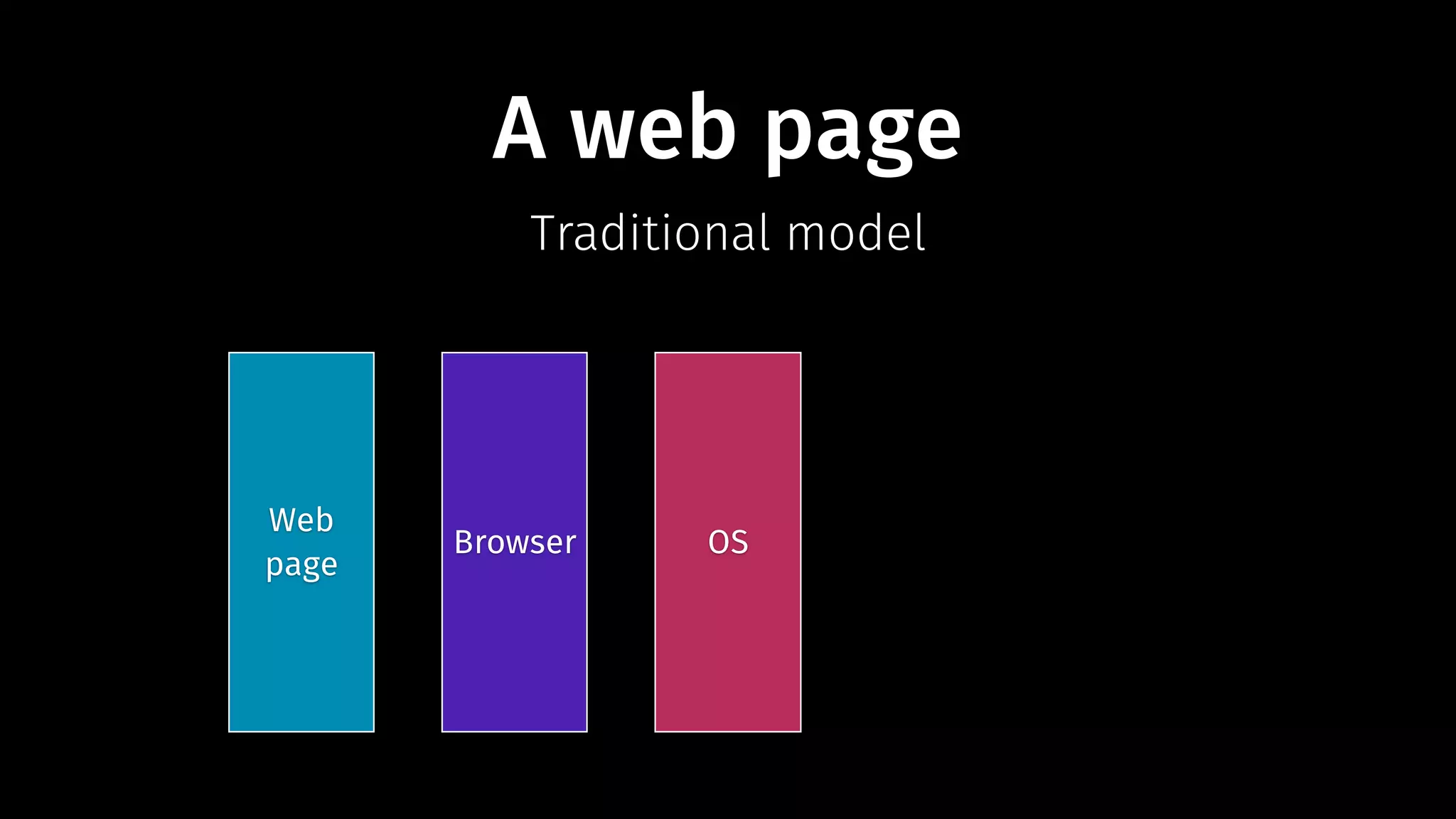 A web page

Traditional model

Web page

Browser

OS